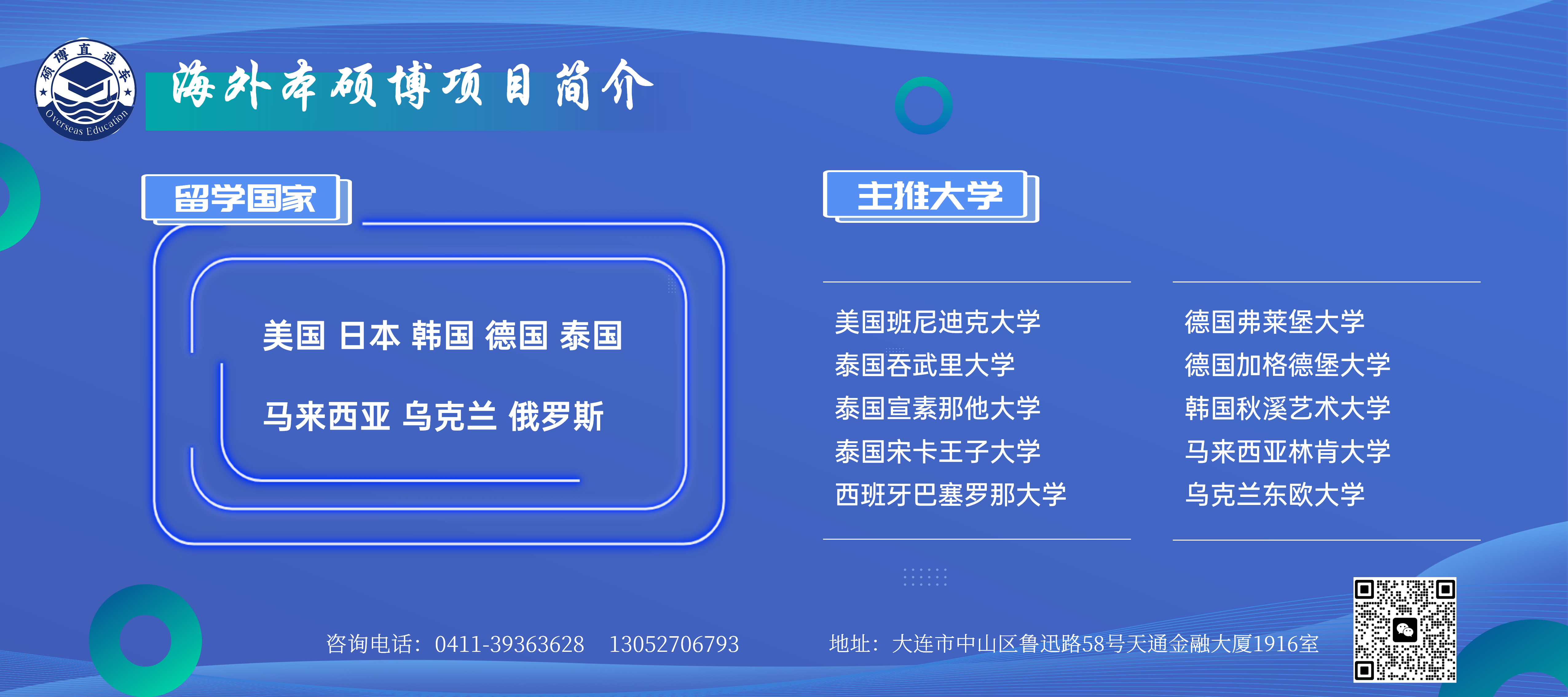 硕博直通车
Overseas Education

海外本硕博项目简介

留学国家

美国 日本 韩国 德国 泰国

马来西亚 乌克兰 俄罗斯

主推大学

美国班尼迪克大学
泰国吞武里大学
泰国宣素那他大学
泰国宋卡王子大学
西班牙巴塞罗那大学

德国弗莱堡大学
德国加格德堡大学
韩国秋溪艺术大学
马来西亚林肯大学
乌克兰东欧大学

咨询电话：0411-39363628 13052706793

地址：大连市中山区鲁迅路58号天通金融大厦1916室